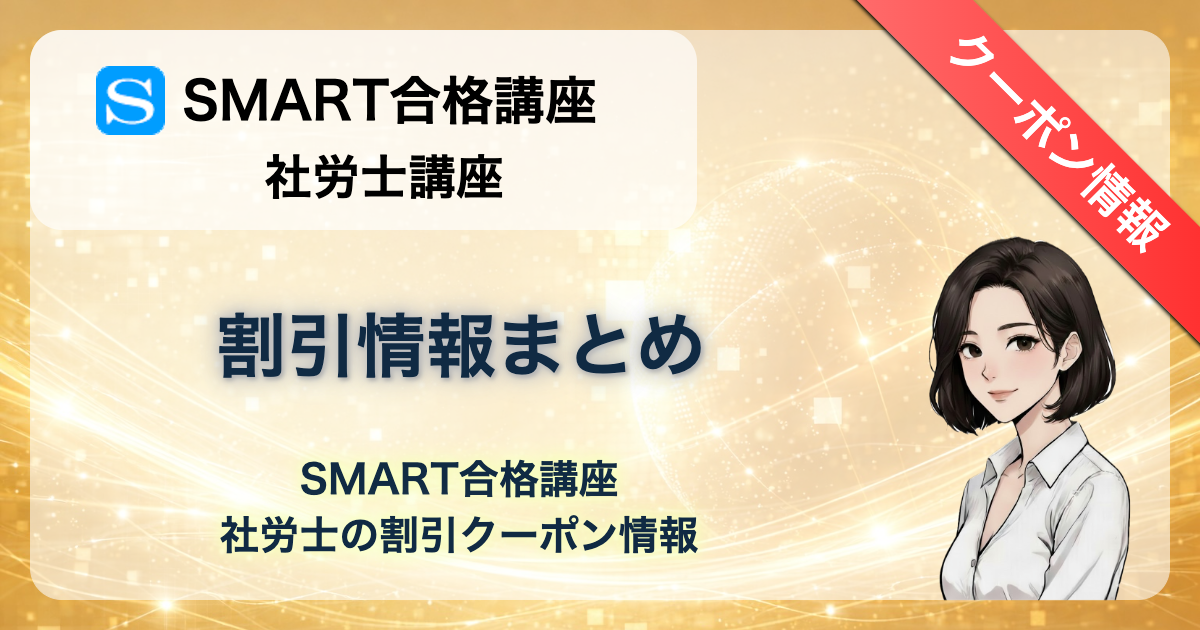 S SMART合格講座
社労士講座

クーポン情報

割引情報まとめ

SMART合格講座
社労士の割引クーポン情報